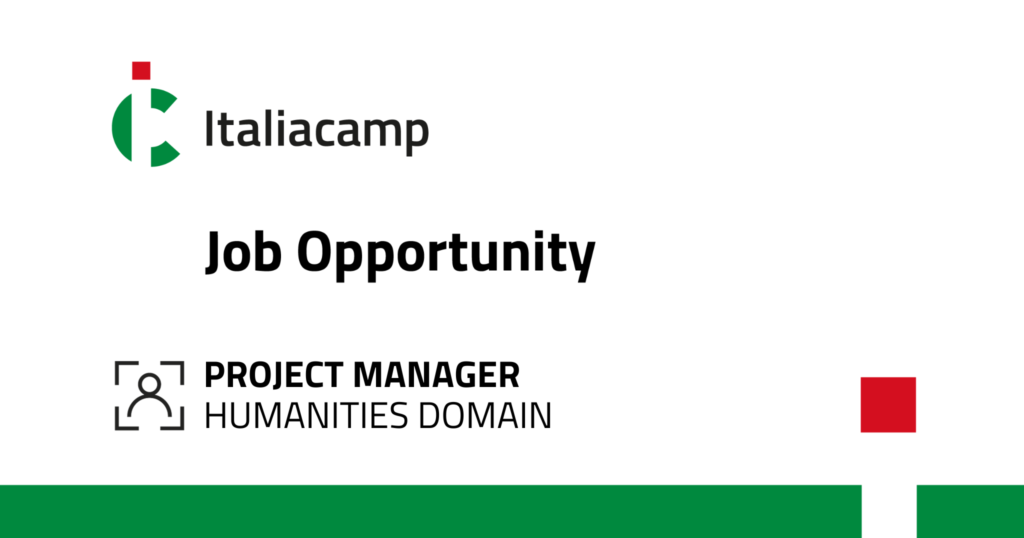 Italiacamp

Job Opportunity

PROJECT MANAGER
HUMANITIES DOMAIN